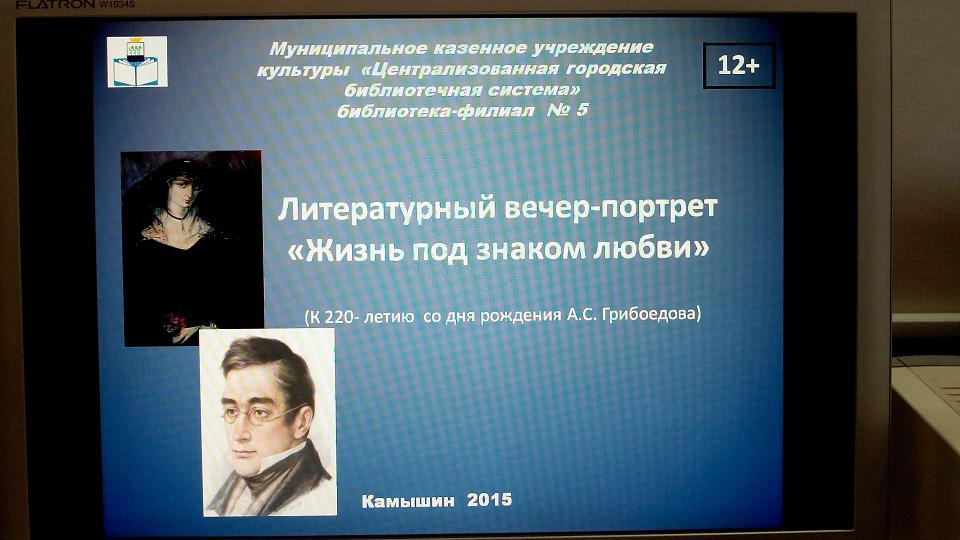 FLATRON W1934S

Муниципальное казенное учреждение культуры «Централизованная городская библиотечная система» библиотека-филиал № 5

12+

Литературный вечер-портрет «Жизнь под знаком любви»

(К 220- летию со дня рождения А.С. Грибоедова)

Камышин 2015